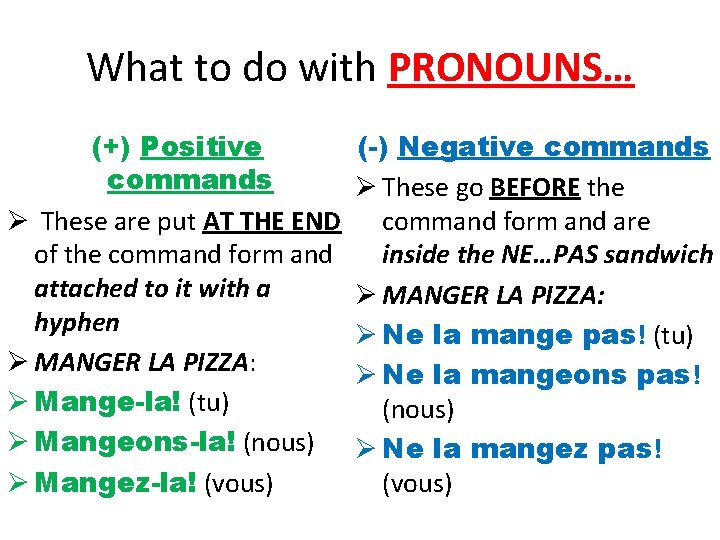 What to do with PRONOUNS…

(+) Positive commands

➢ These are put AT THE END of the command form and attached to it with a hyphen

➢ MANGER LA PIZZA:

➢ Mange-la! (tu)

➢ Mangeons-la! (nous)

➢ Mangez-la! (vous)

(-) Negative commands

➢ These go BEFORE the command form and are inside the NE…PAS sandwich

➢ MANGER LA PIZZA:

➢ Ne la mange pas! (tu)

➢ Ne la mangeons pas! (nous)

➢ Ne la mangez pas! (vous)